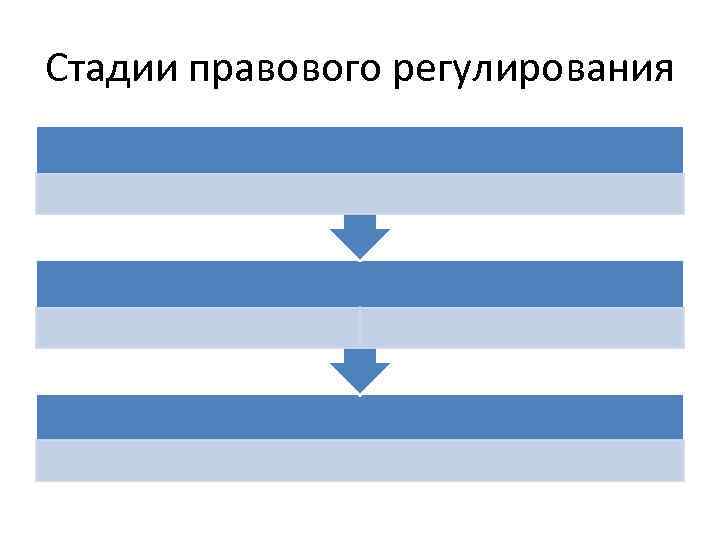 Стадии правового регулирования